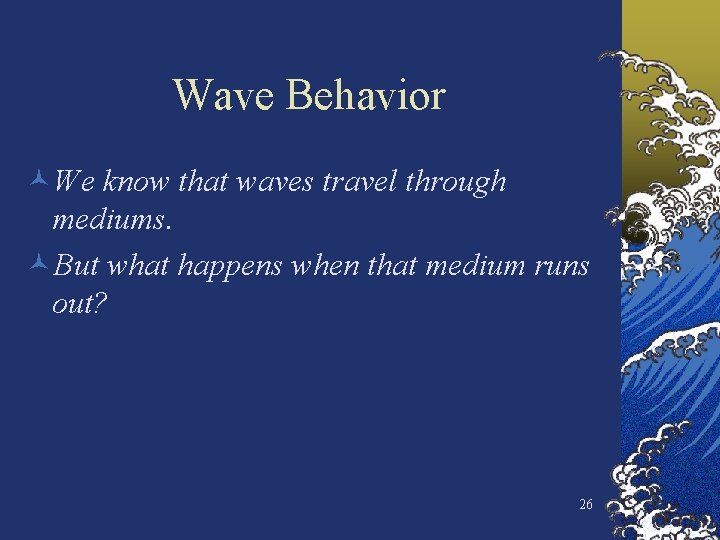 Wave Behavior

We know that waves travel through mediums.

But what happens when that medium runs out?

26